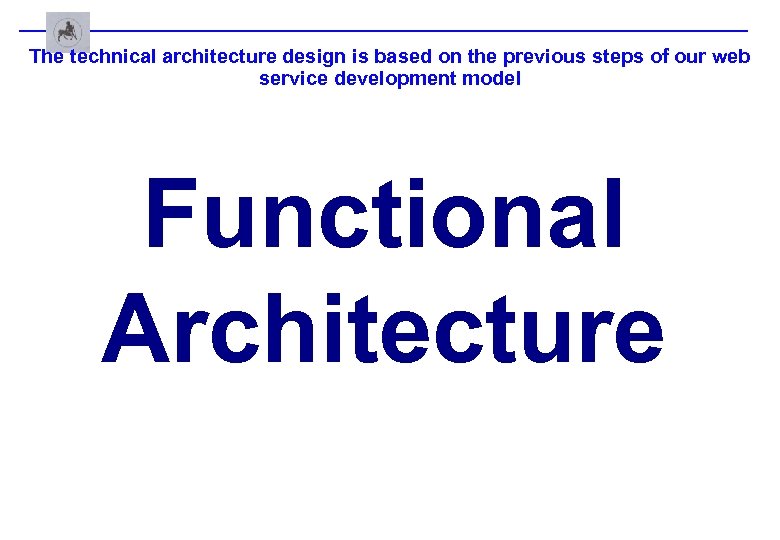 The technical architecture design is based on the previous steps of our web service development model

Functional Architecture